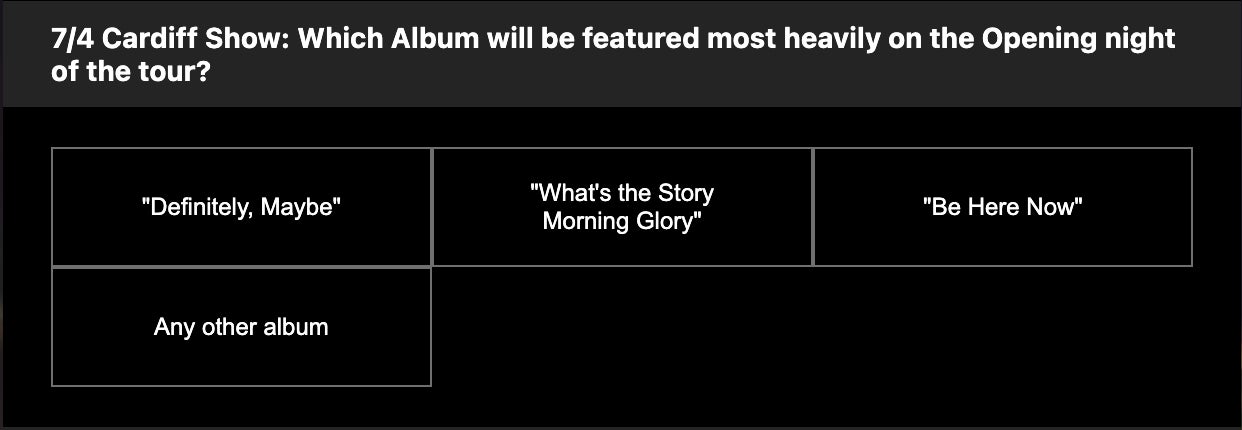 7/4 Cardiff Show: Which Album will be featured most heavily on the Opening night of the tour?

"Definitely, Maybe"

"What's the Story Morning Glory"

"Be Here Now"

Any other album